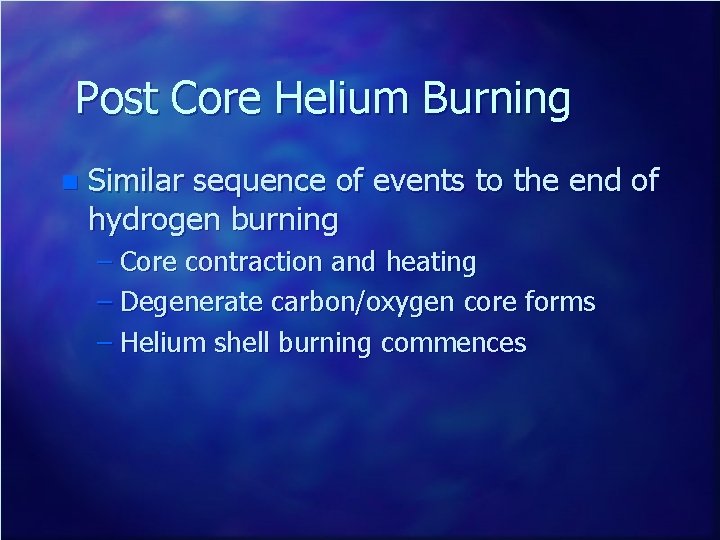 Post Core Helium Burning

Similar sequence of events to the end of hydrogen burning

– Core contraction and heating
– Degenerate carbon/oxygen core forms
– Helium shell burning commences